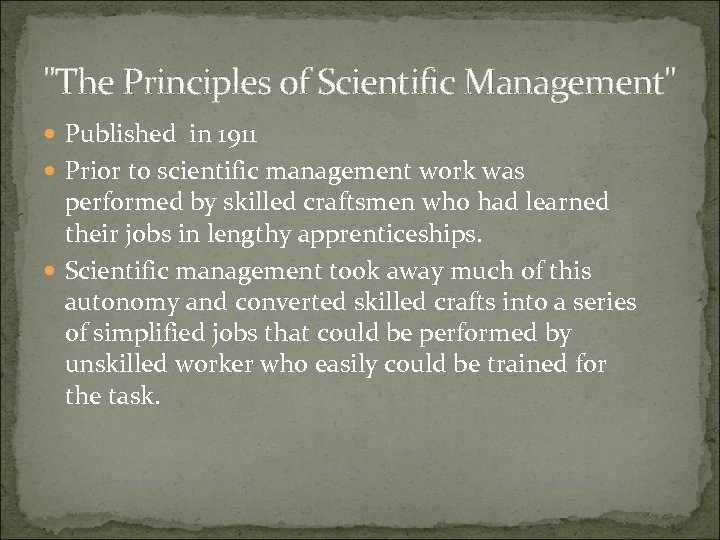 "The Principles of Scientific Management"

- Published in 1911
- Prior to scientific management work was performed by skilled craftsmen who had learned their jobs in lengthy apprenticeships.
- Scientific management took away much of this autonomy and converted skilled crafts into a series of simplified jobs that could be performed by unskilled worker who easily could be trained for the task.